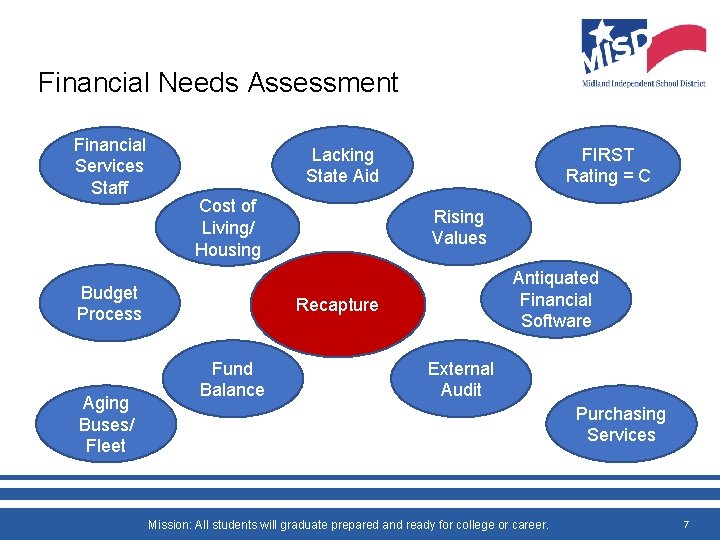 MISD
Midland Independent School District

Financial Needs Assessment

Financial Services Staff

Lacking State Aid

FIRST Rating = C

Cost of Living/ Housing

Rising Values

Budget Process

Recapture

Antiquated Financial Software

Fund Balance

External Audit

Aging Buses/ Fleet

Purchasing Services

Mission: All students will graduate prepared and ready for college or career.

7